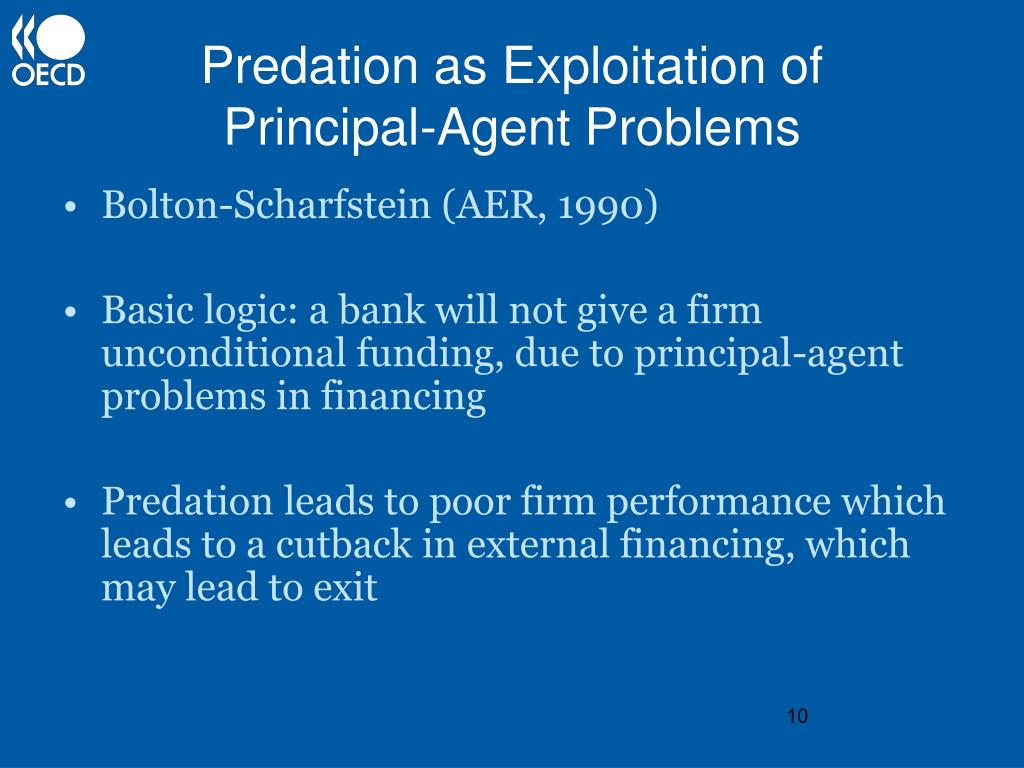 OECD

Predation as Exploitation of Principal-Agent Problems

• Bolton-Scharfstein (AER, 1990)

• Basic logic: a bank will not give a firm unconditional funding, due to principal-agent problems in financing

• Predation leads to poor firm performance which leads to a cutback in external financing, which may lead to exit

10